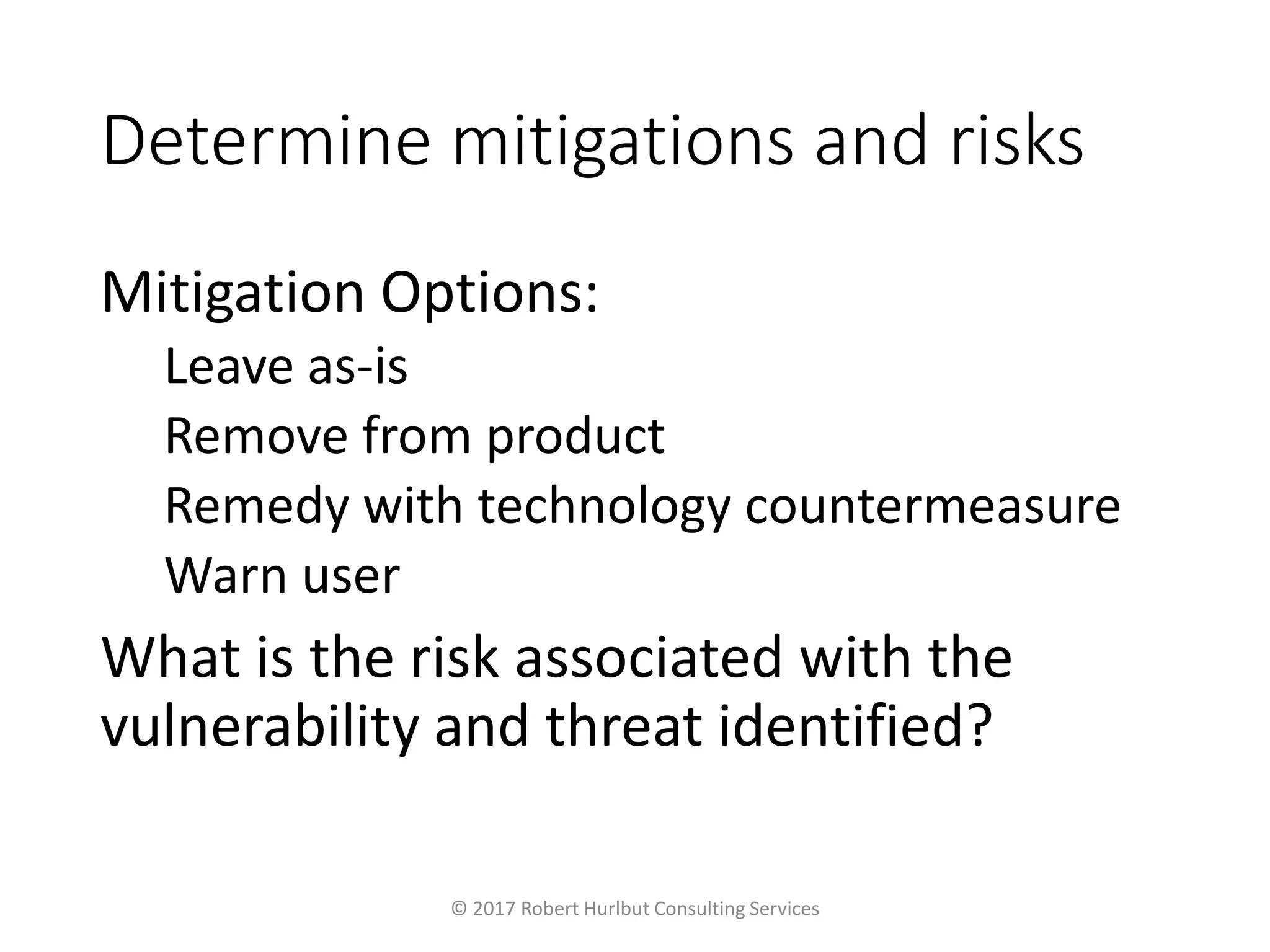 Determine mitigations and risks

Mitigation Options:

Leave as-is

Remove from product

Remedy with technology countermeasure

Warn user

What is the risk associated with the vulnerability and threat identified?

© 2017 Robert Hurlbut Consulting Services